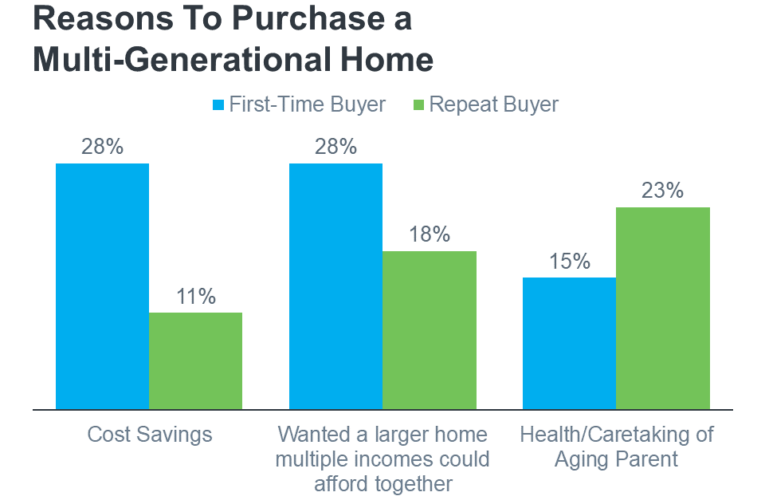 Reasons To Purchase a Multi-Generational Home

First-Time Buyer
Repeat Buyer

28%
11%
28%
18%
15%
23%

Cost Savings
Wanted a larger home multiple incomes could afford together
Health/Caretaking of Aging Parent